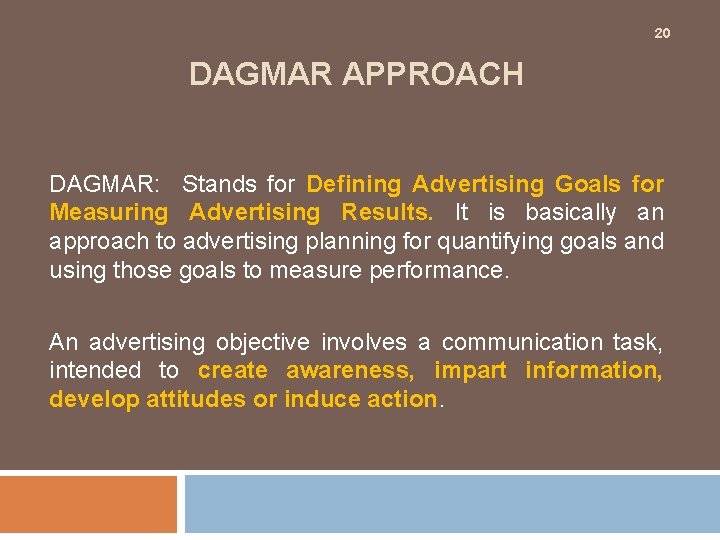 20

DAGMAR APPROACH

DAGMAR: Stands for Defining Advertising Goals for Measuring Advertising Results. It is basically an approach to advertising planning for quantifying goals and using those goals to measure performance.

An advertising objective involves a communication task, intended to create awareness, impart information, develop attitudes or induce action.